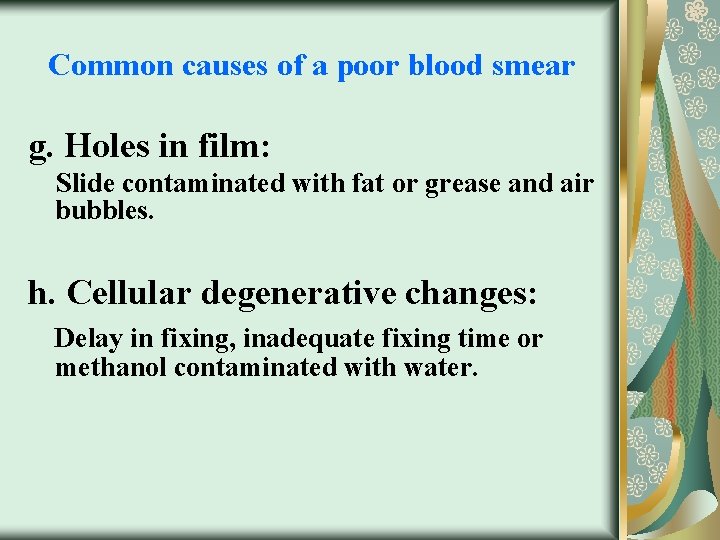 Common causes of a poor blood smear

g. Holes in film:

Slide contaminated with fat or grease and air bubbles.

h. Cellular degenerative changes:

Delay in fixing, inadequate fixing time or methanol contaminated with water.